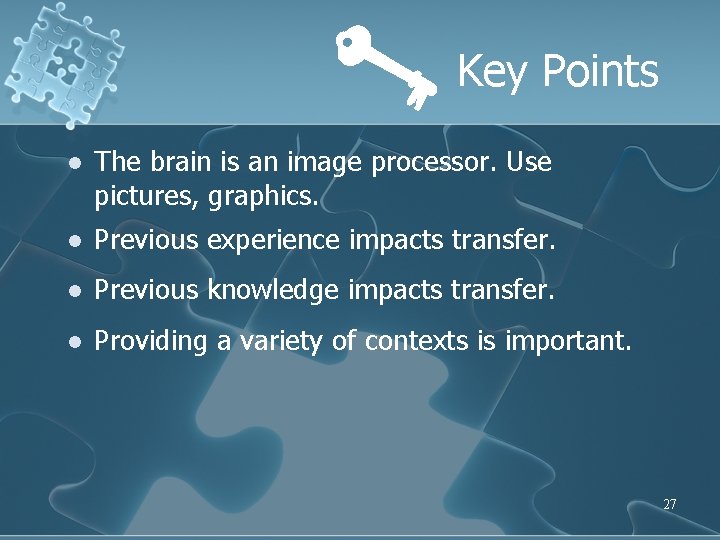 Key Points

- The brain is an image processor. Use pictures, graphics.
- Previous experience impacts transfer.
- Previous knowledge impacts transfer.
- Providing a variety of contexts is important.

27